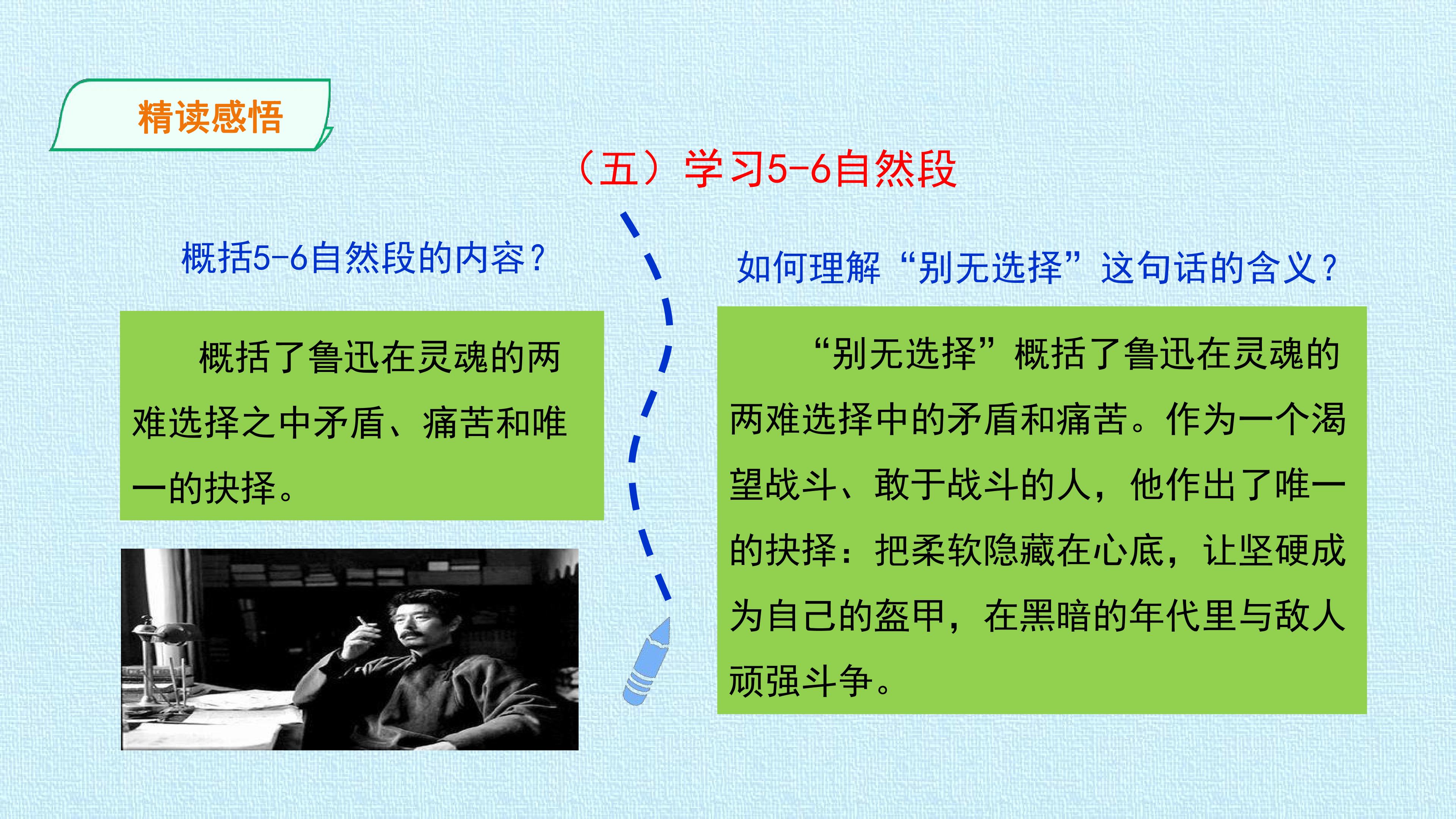 精读感悟

（五）学习5-6自然段

概括5-6自然段的内容？

概括了鲁迅在灵魂的两难选择之中矛盾、痛苦和唯一的抉择。

如何理解“别无选择”这句话的含义？

“别无选择”概括了鲁迅在灵魂的两难选择中的矛盾和痛苦。作为一个渴望战斗、敢于战斗的人，他作出了唯一的抉择：把柔软隐藏在心底，让坚硬成为自己的盔甲，在黑暗的年代里与敌人顽强斗争。